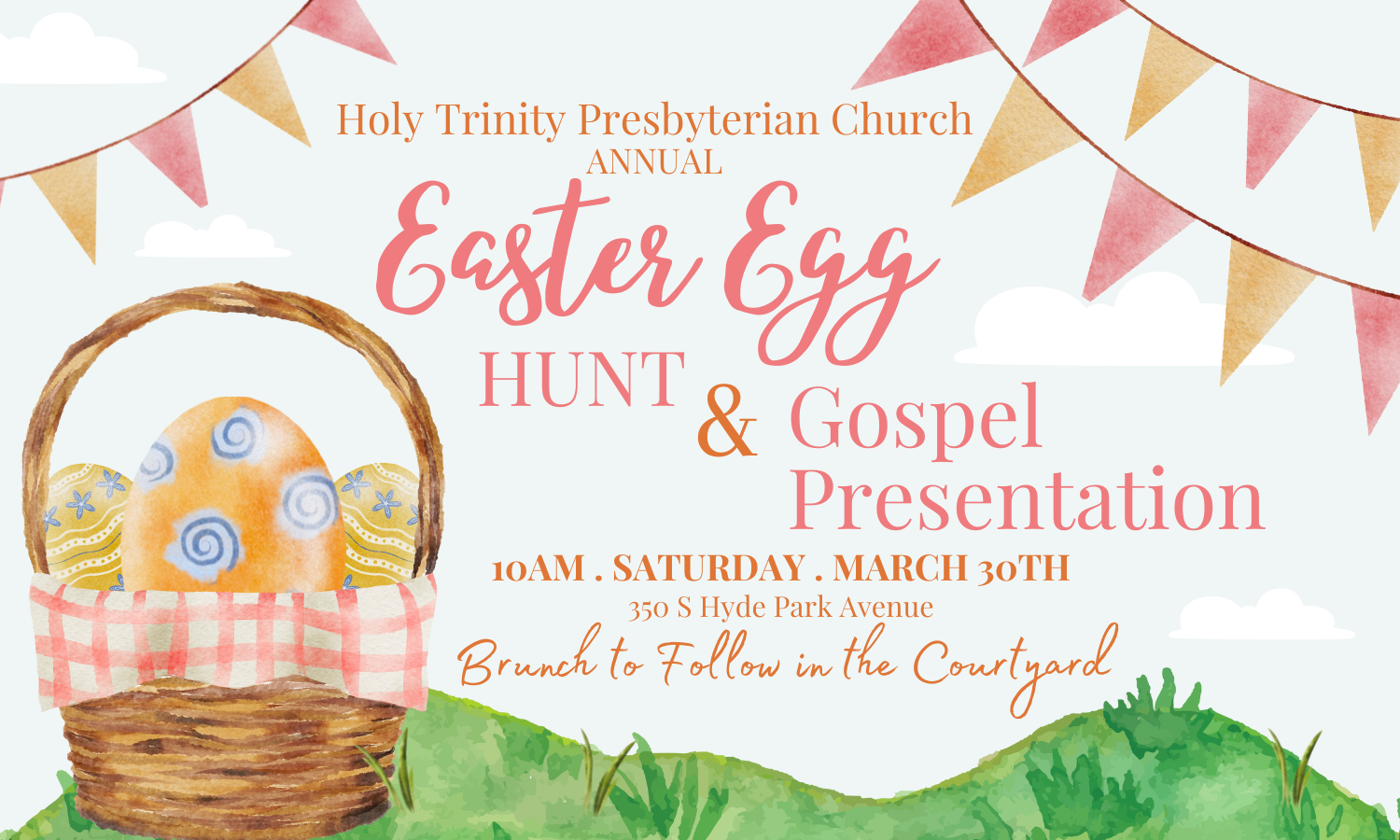 Holy Trinity Presbyterian Church
ANNUAL

Easter Egg
HUNT & Gospel Presentation

10AM . SATURDAY . MARCH 30TH
350 S Hyde Park Avenue
Brunch to Follow in the Courtyard